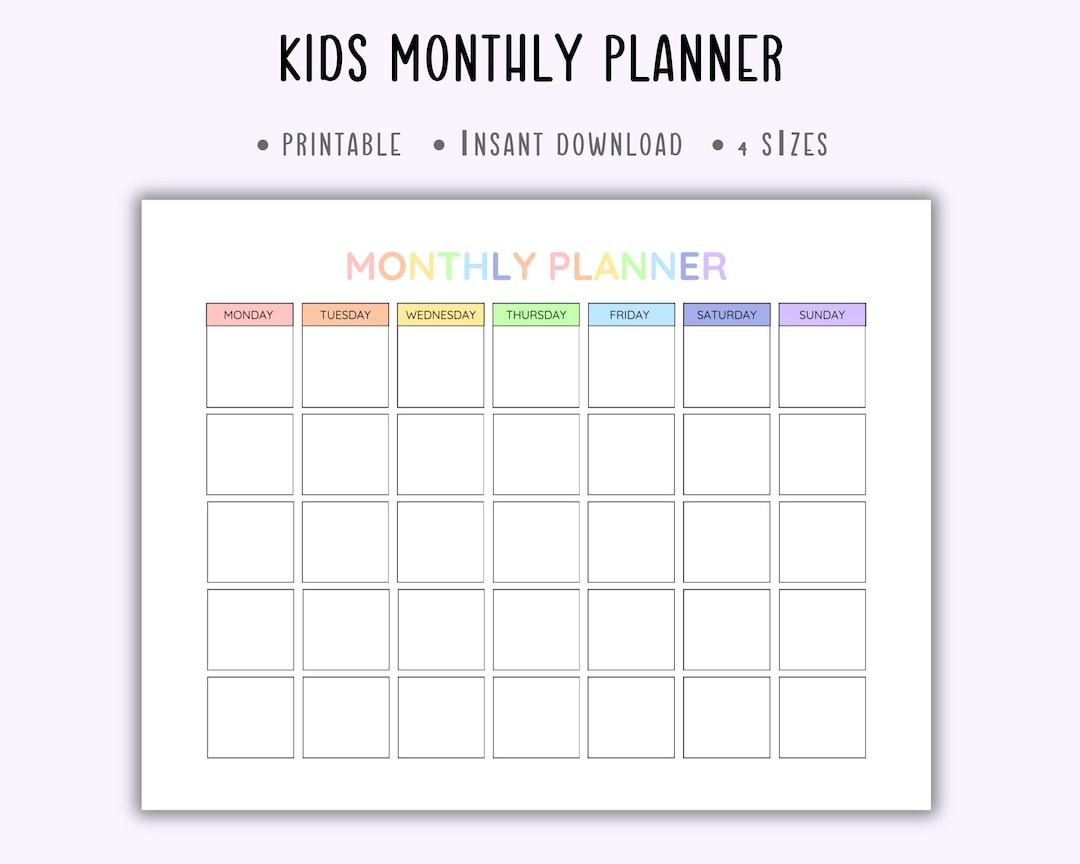 KIDS MONTHLY PLANNER

• PRINTABLE • INSANT DOWNLOAD • 4 SIZES

MONTHLY PLANNER

| MONDAY | TUESDAY | WEDNESDAY | THURSDAY | FRIDAY | SATURDAY | SUNDAY |
|---|---|---|---|---|---|---|
| | | | | | | |
| | | | | | | |
| | | | | | | |
| | | | | | | |
| | | | | | | |